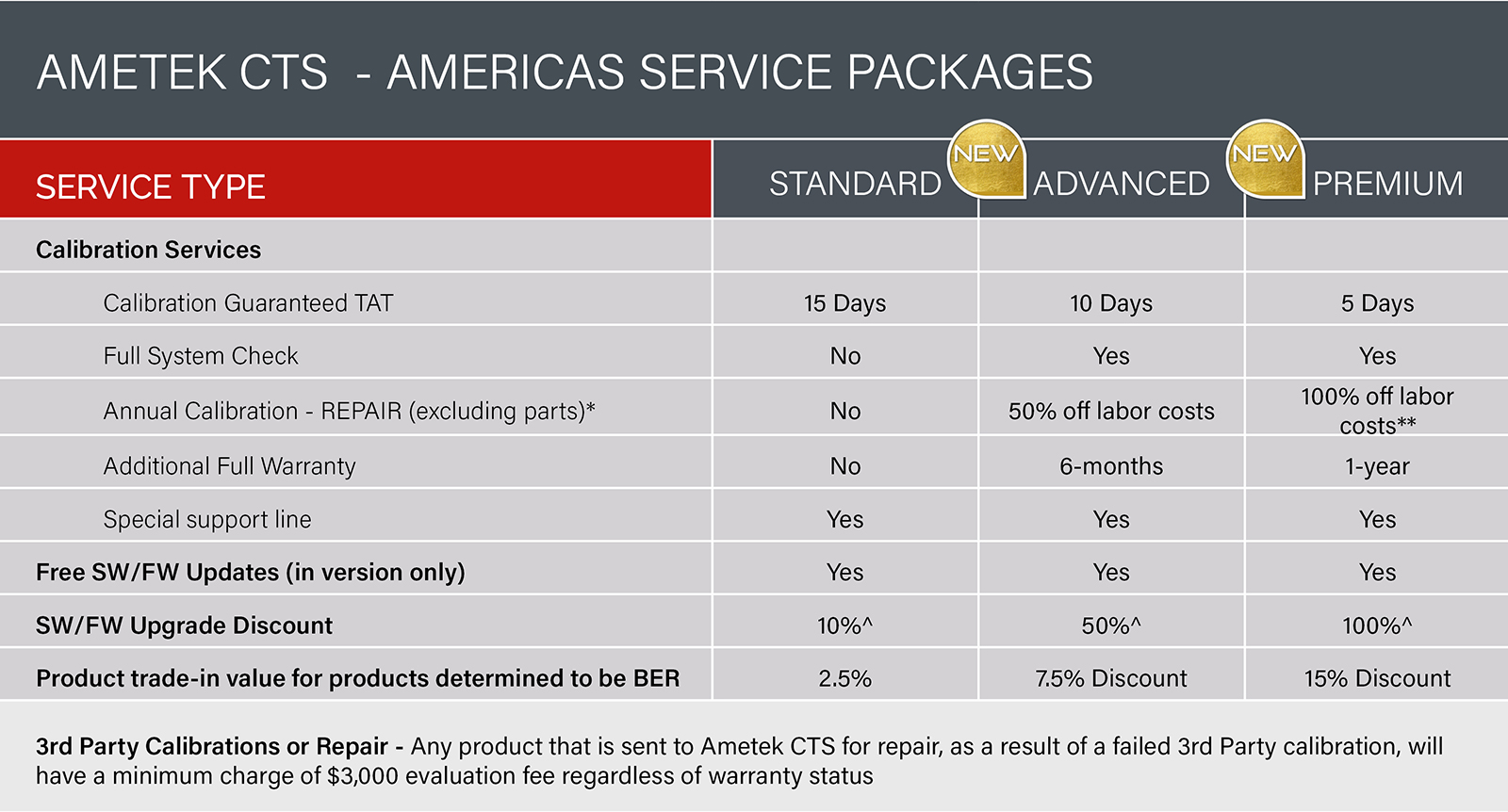 AMETEK CTS - AMERICAS SERVICE PACKAGES

| SERVICE TYPE | STANDARD | NEW ADVANCED | NEW PREMIUM |
|---|---|---|---|
| Calibration Services | | | |
| Calibration Guaranteed TAT | 15 Days | 10 Days | 5 Days |
| Full System Check | No | Yes | Yes |
| Annual Calibration - REPAIR (excluding parts)* | No | 50% off labor costs | 100% off labor costs** |
| Additional Full Warranty | No | 6-months | 1-year |
| Special support line | Yes | Yes | Yes |
| Free SW/FW Updates (in version only) | Yes | Yes | Yes |
| SW/FW Upgrade Discount | 10%^ | 50%^ | 100%^ |
| Product trade-in value for products determined to be BER | 2.5% | 7.5% Discount | 15% Discount |

3rd Party Calibrations or Repair - Any product that is sent to Ametek CTS for repair, as a result of a failed 3rd Party calibration, will have a minimum charge of $3,000 evaluation fee regardless of warranty status